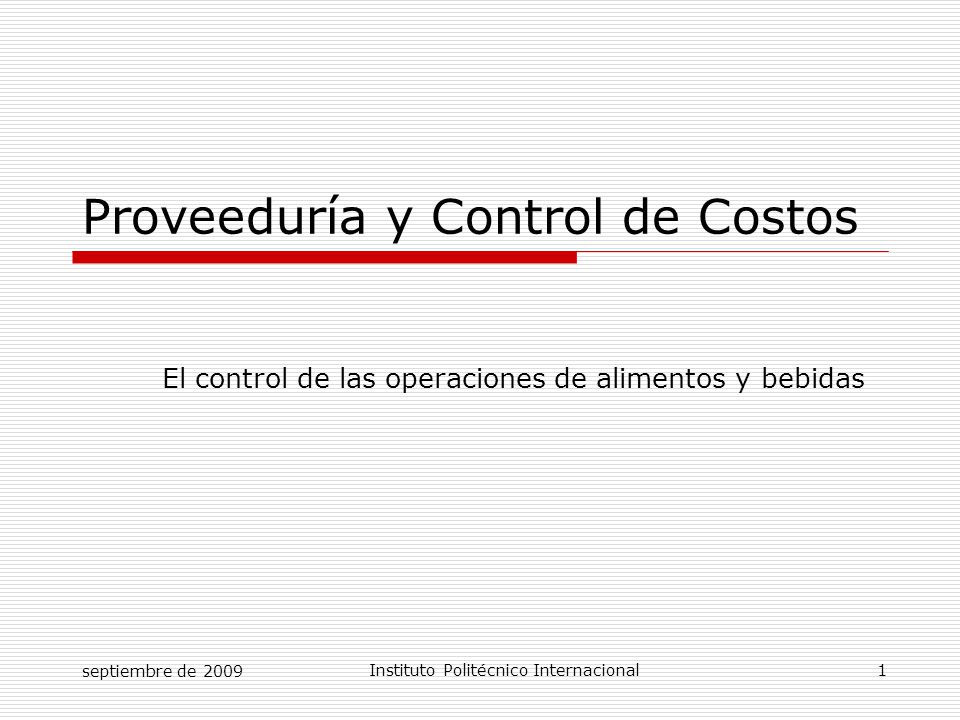 Proveeduría y Control de Costos

El control de las operaciones de alimentos y bebidas

septiembre de 2009

Instituto Politécnico Internacional

1